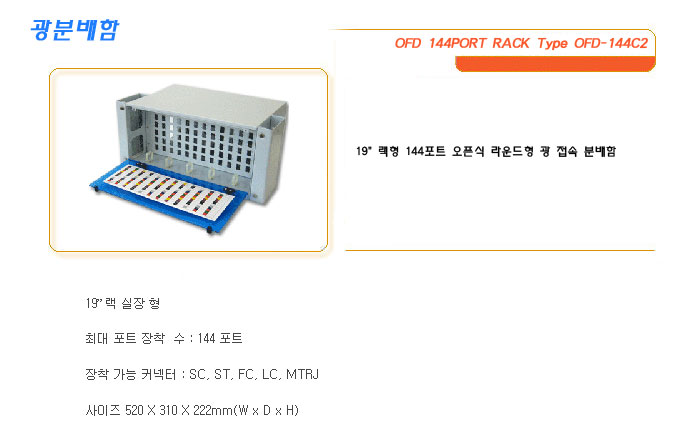 광분배함

OFD 144PORT RACK Type OFD-144C2

19" 랙형 144포트 오픈식 라운드형 광 접속 분배함

19" 랙 실장 형

최대 포트 장착 수 : 144 포트

장착 가능 커넥터 : SC, ST, FC, LC, MTRJ

사이즈 520 X 310 X 222mm(W x D x H)